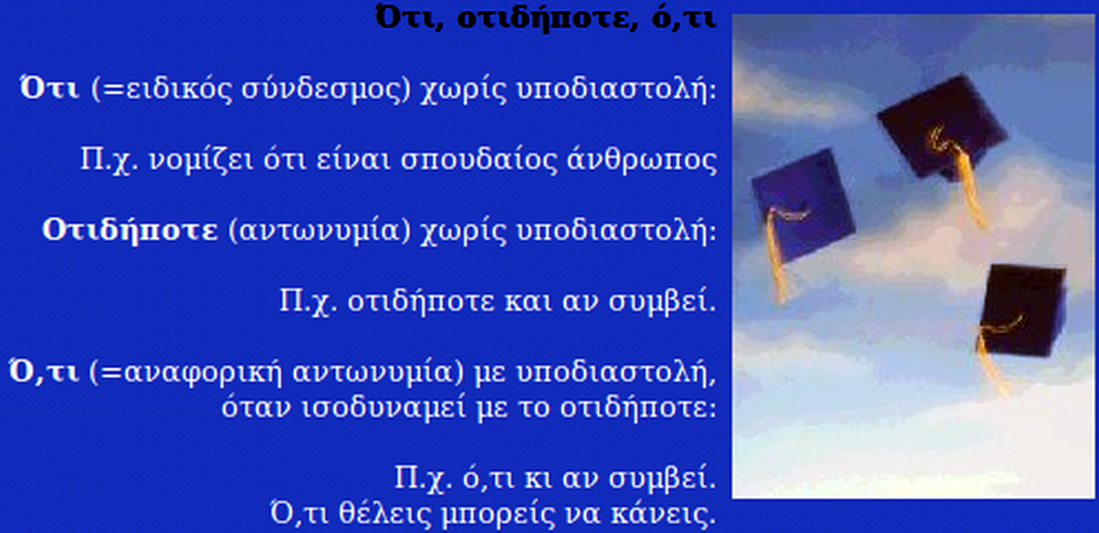 Ότι, οτιδήποτε, ό,τι

Ότι (=ειδικός σύνδεσμος) χωρίς υποδιαστολή:

Π.χ. νομίζει ότι είναι σπουδαίος άνθρωπος

Οτιδήποτε (αντωνυμία) χωρίς υποδιαστολή:

Π.χ. οτιδήποτε και αν συμβεί.

Ό,τι (=αναφορική αντωνυμία) με υποδιαστολή, όταν ισοδυναμεί με το οτιδήποτε:

Π.χ. ό,τι κι αν συμβεί.
Ό,τι θέλεις μπορείς να κάνεις.